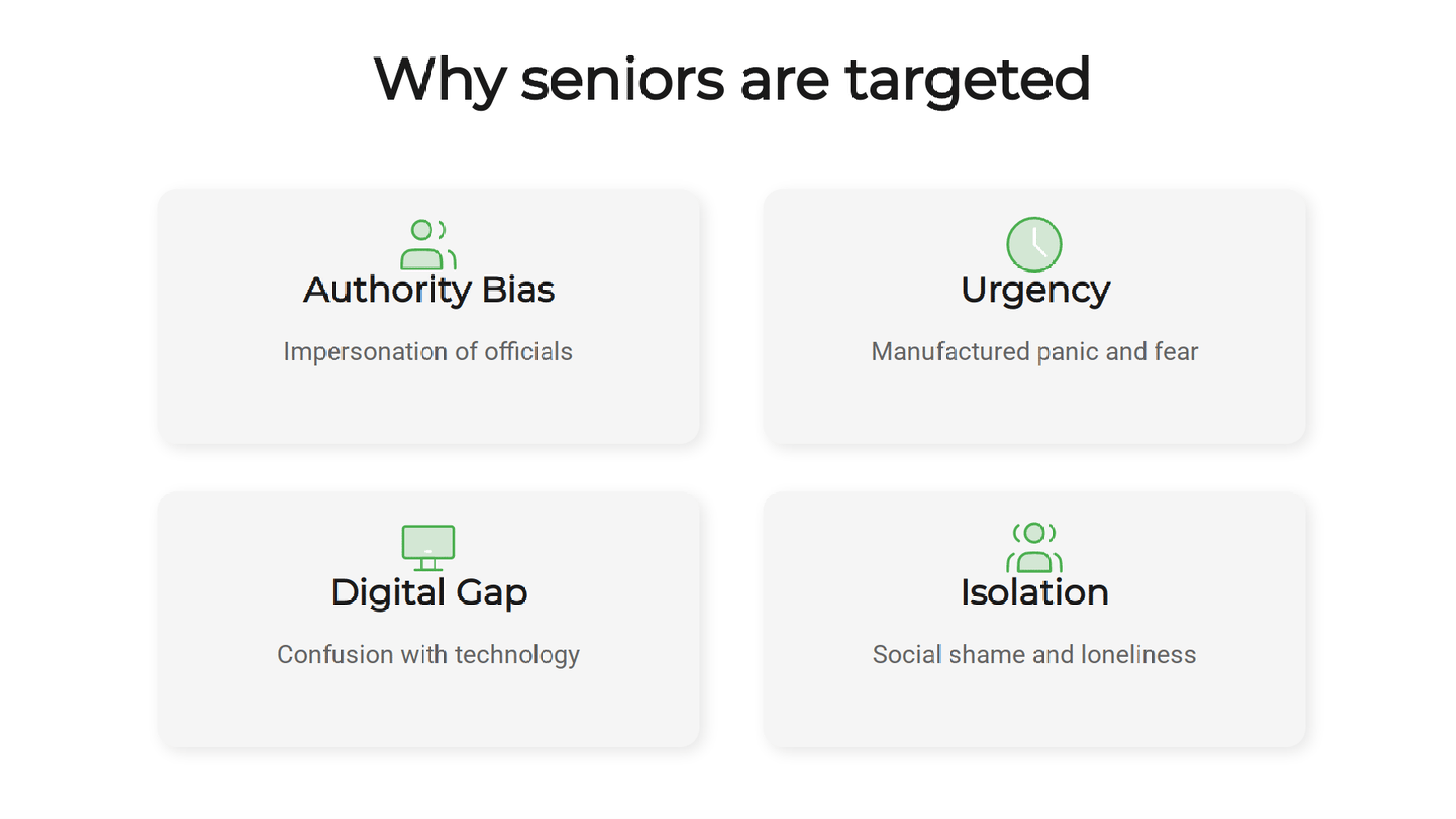 Why seniors are targeted

Authority Bias

Impersonation of officials

Urgency

Manufactured panic and fear

Digital Gap

Confusion with technology

Isolation

Social shame and loneliness